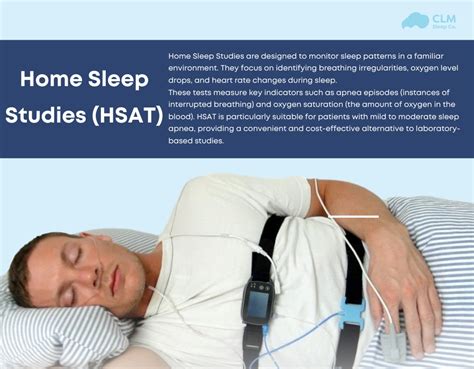 CLM
Sleep Co.

Home Sleep Studies (HSAT)

Home Sleep Studies are designed to monitor sleep patterns in a familiar environment. They focus on identifying breathing irregularities, oxygen level drops, and heart rate changes during sleep.
These tests measure key indicators such as apnea episodes (instances of interrupted breathing) and oxygen saturation (the amount of oxygen in the blood). HSAT is particularly suitable for patients with mild to moderate sleep apnea, providing a convenient and cost-effective alternative to laboratory-based studies.